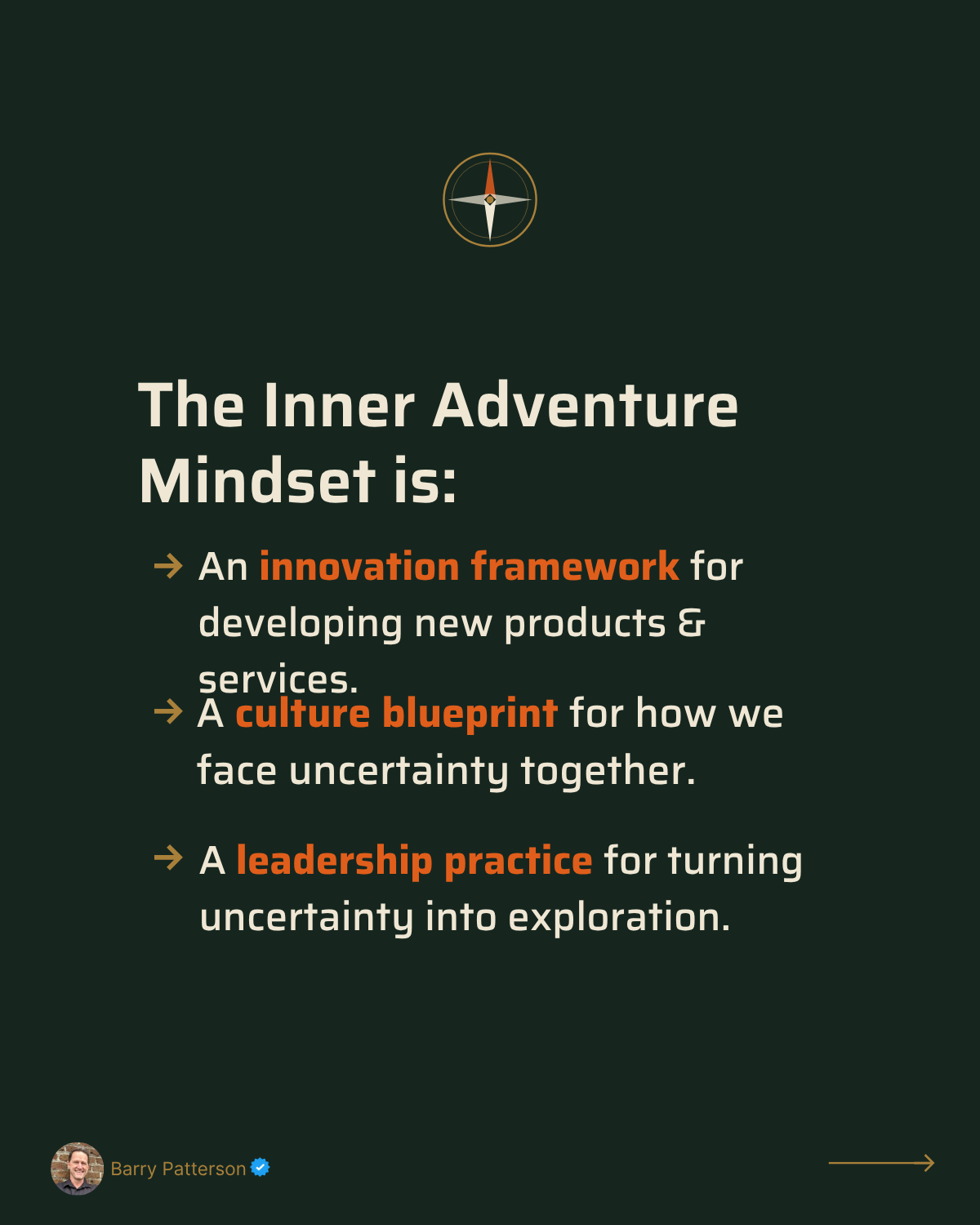 The Inner Adventure Mindset is:

→ An innovation framework for developing new products & services.

→ A culture blueprint for how we face uncertainty together.

→ A leadership practice for turning uncertainty into exploration.

Barry Patterson